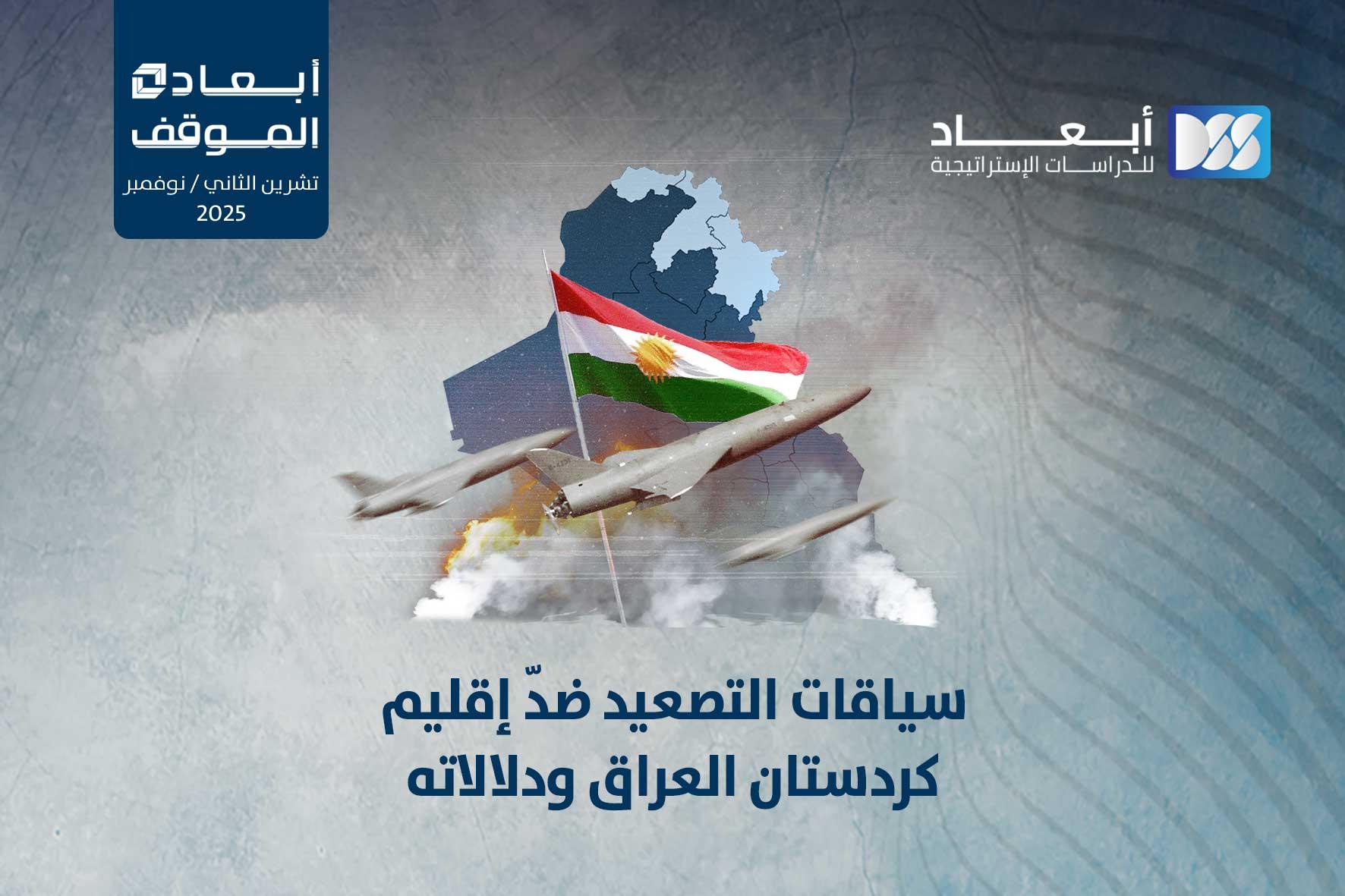 أبعاد
للدراسات الإستراتيجية

أبعاد
الموقف
تشرين الثاني / نوفمبر
2025

سياقات التصعيد ضدّ إقليم كردستان العراق ودلالاته